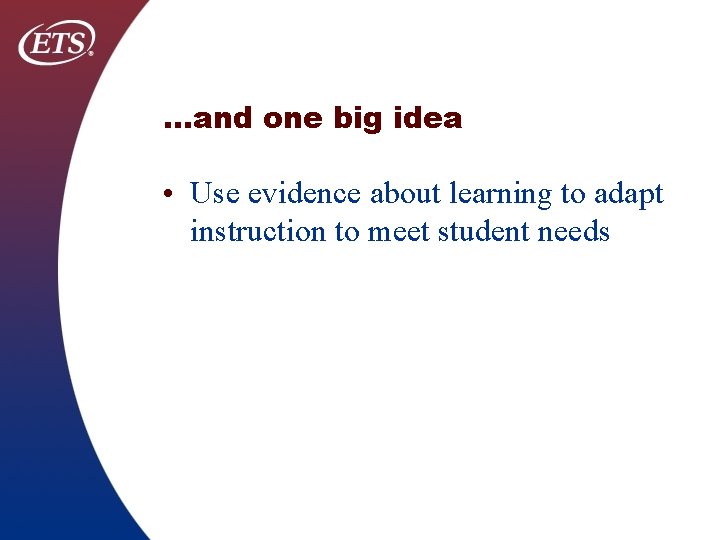 ETS®

…and one big idea

• Use evidence about learning to adapt instruction to meet student needs